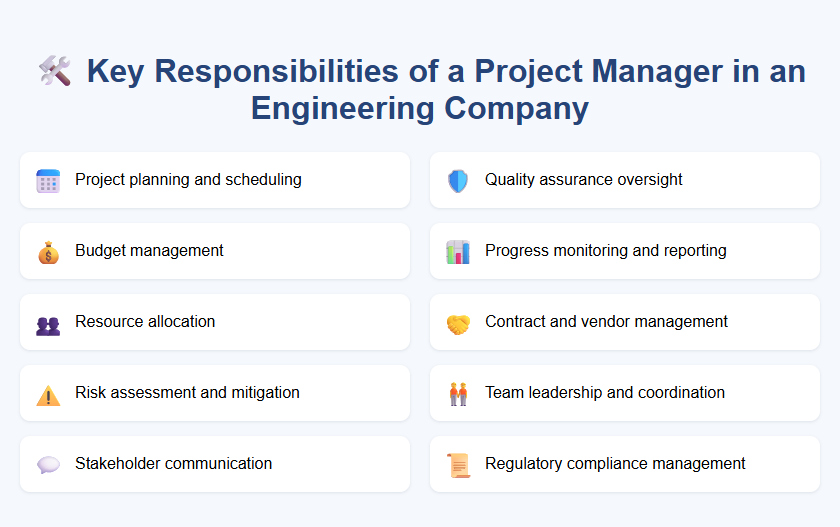 Key Responsibilities of a Project Manager in an Engineering Company

Project planning and scheduling

Budget management

Resource allocation

Risk assessment and mitigation

Stakeholder communication

Quality assurance oversight

Progress monitoring and reporting

Contract and vendor management

Team leadership and coordination

Regulatory compliance management